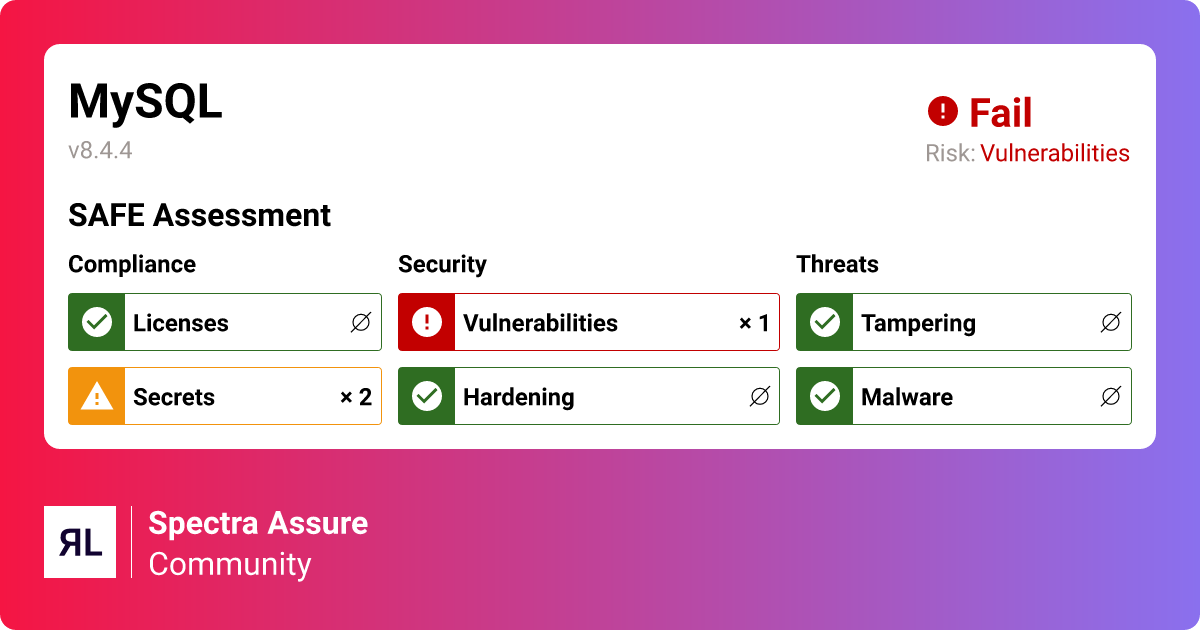 MySQL
v8.4.4

Fail
Risk: Vulnerabilities

SAFE Assessment

Compliance

Licenses ∅

Secrets × 2

Security

Vulnerabilities × 1

Hardening ∅

Threats

Tampering ∅

Malware ∅

RL

Spectra Assure
Community